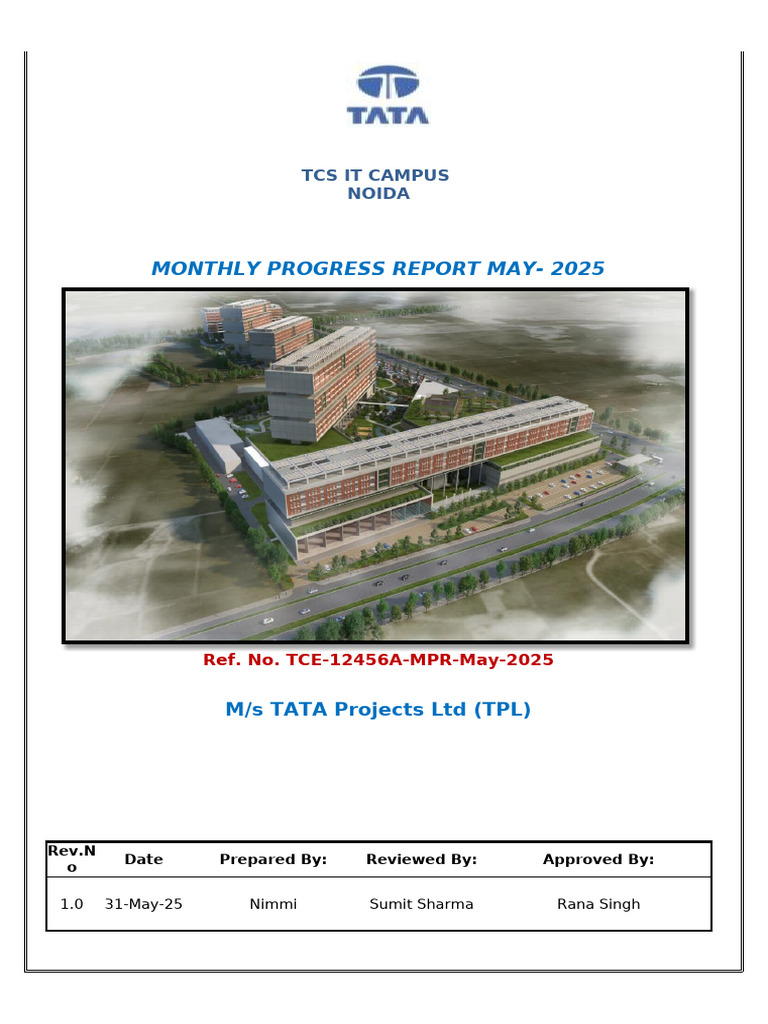 TATA

TCS IT CAMPUS
NOIDA

MONTHLY PROGRESS REPORT MAY- 2025

Ref. No. TCE-12456A-MPR-May-2025

M/s TATA Projects Ltd (TPL)

| Rev.No | Date | Prepared By: | Reviewed By: | Approved By: |
|---|---|---|---|---|
| 1.0 | 31-May-25 | Nimmi | Sumit Sharma | Rana Singh |